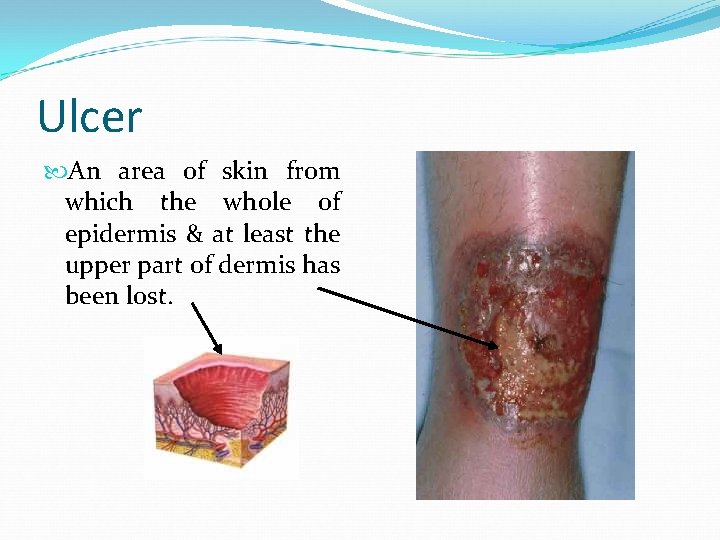 Ulcer

An area of skin from which the whole of epidermis & at least the upper part of dermis has been lost.